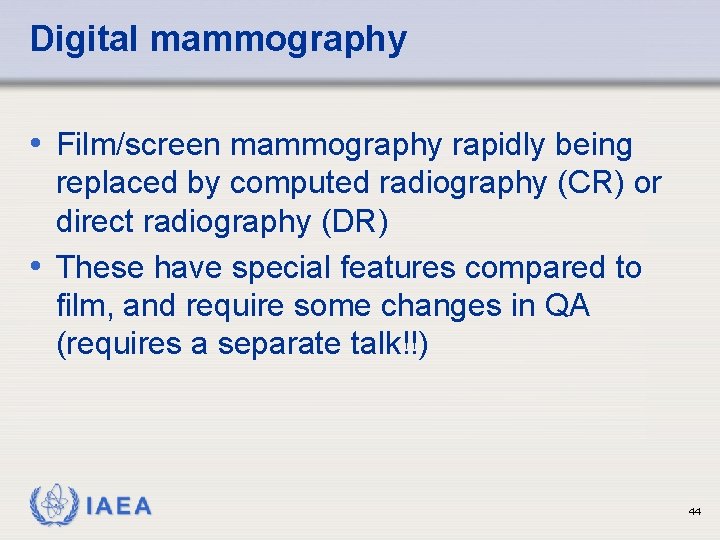 Digital mammography

• Film/screen mammography rapidly being replaced by computed radiography (CR) or direct radiography (DR)
• These have special features compared to film, and require some changes in QA (requires a separate talk!!)

IAEA

44